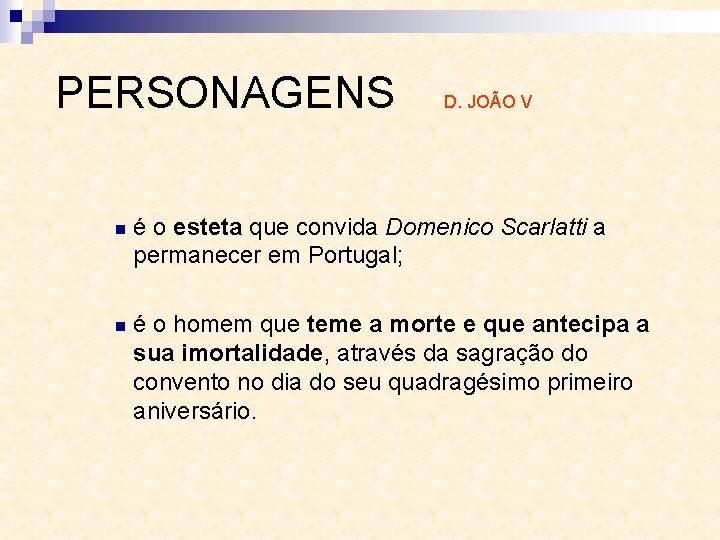 PERSONAGENS D. JOÃO V

é o esteta que convida Domenico Scarlatti a permanecer em Portugal;

é o homem que teme a morte e que antecipa a sua imortalidade, através da sagração do convento no dia do seu quadragésimo primeiro aniversário.